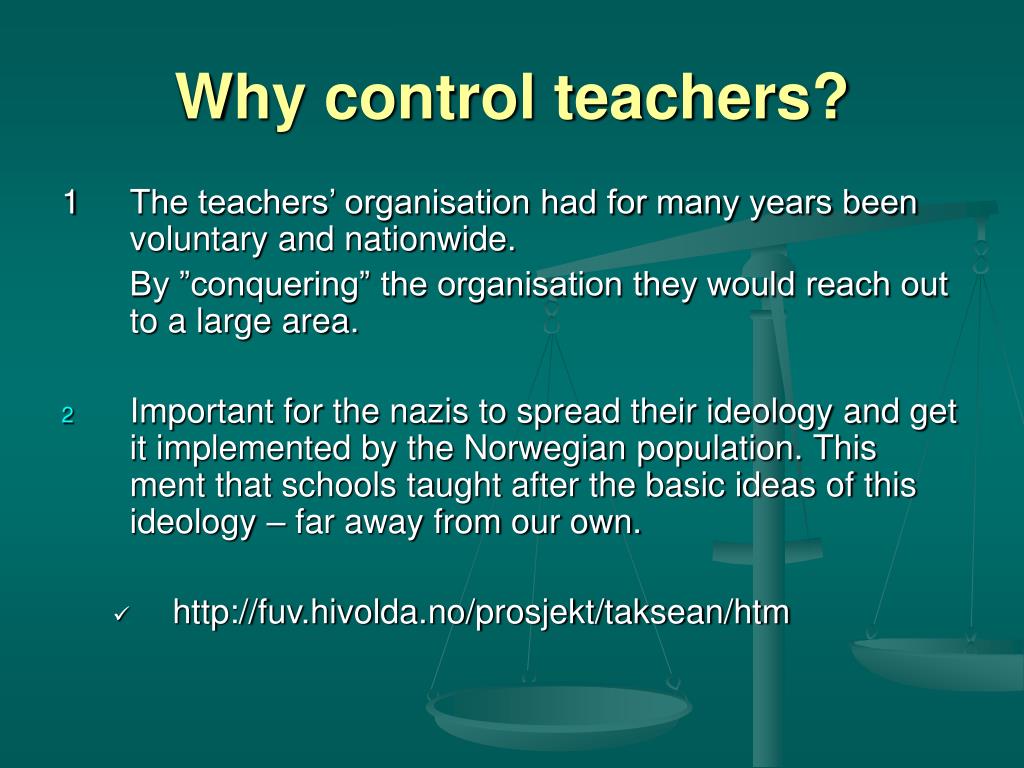 Why control teachers?

1 The teachers’ organisation had for many years been voluntary and nationwide.

By ”conquering” the organisation they would reach out to a large area.

2 Important for the nazis to spread their ideology and get it implemented by the Norwegian population. This ment that schools taught after the basic ideas of this ideology – far away from our own.

✓ http://fuv.hivolda.no/prosjekt/taksean/htm